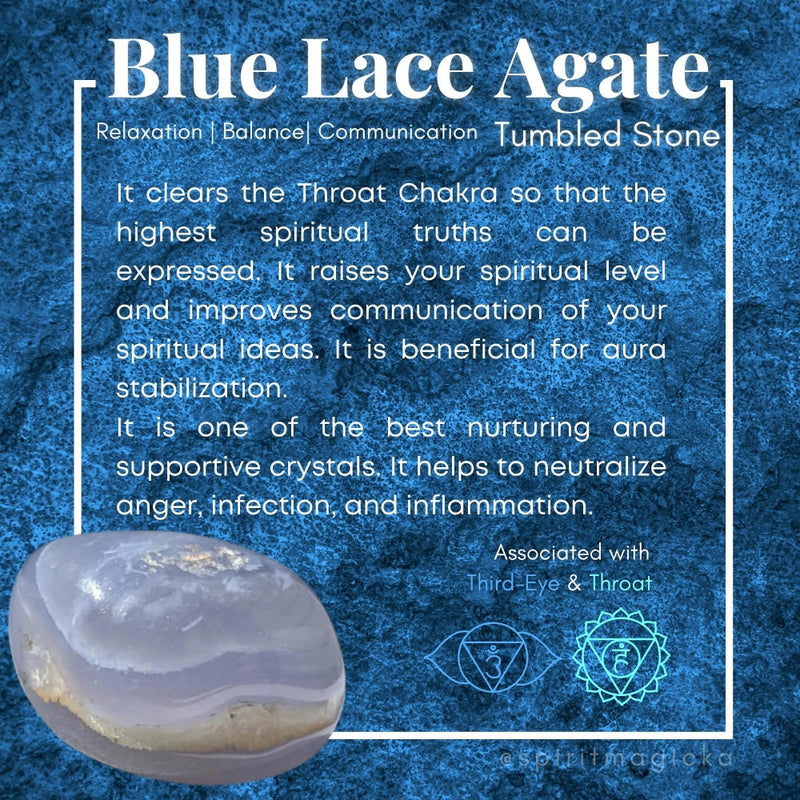 Blue Lace Agate

Relaxation | Balance| Communication

Tumbled Stone

It clears the Throat Chakra so that the highest spiritual truths can be expressed. It raises your spiritual level and improves communication of your spiritual ideas. It is beneficial for aura stabilization.
It is one of the best nurturing and supportive crystals. It helps to neutralize anger, infection, and inflammation.

Associated with
Third-Eye & Throat

@spiritmagicka